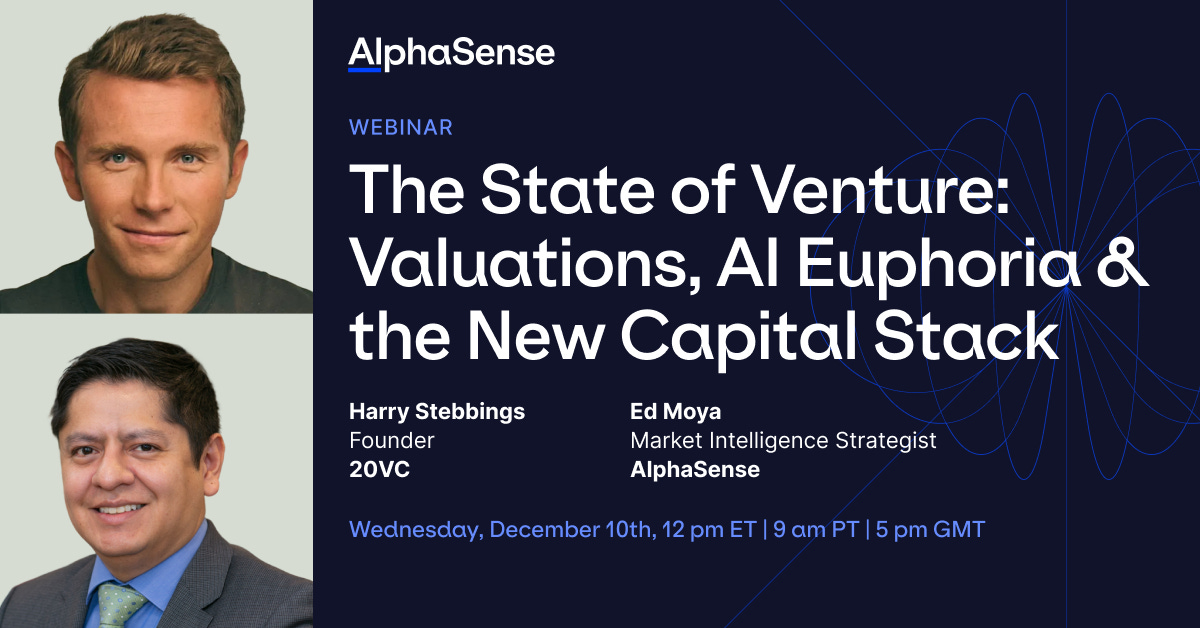 AlphaSense

WEBINAR

The State of Venture: Valuations, AI Euphoria & the New Capital Stack

Harry Stebbings
Founder
20VC

Ed Moya
Market Intelligence Strategist
AlphaSense

Wednesday, December 10th, 12 pm ET | 9 am PT | 5 pm GMT